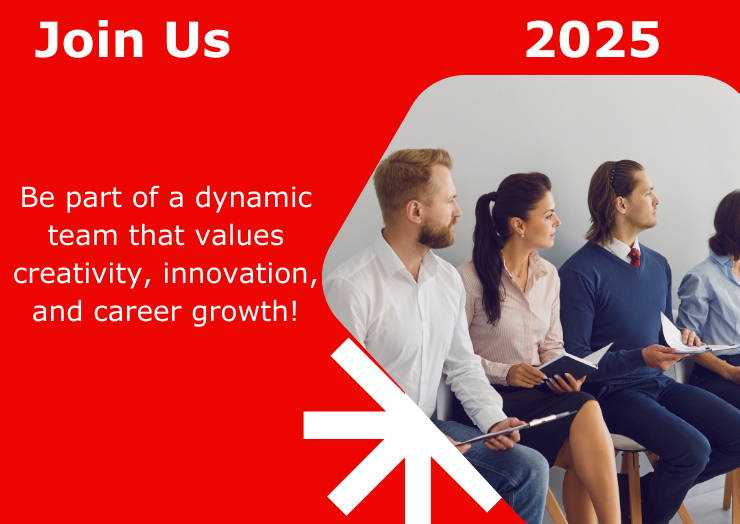 Join Us

2025

Be part of a dynamic team that values creativity, innovation, and career growth!